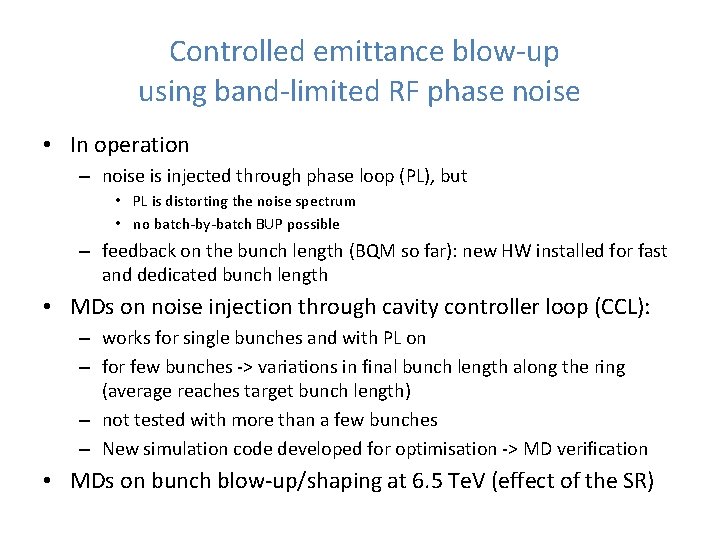 Controlled emittance blow-up using band-limited RF phase noise

• In operation
– noise is injected through phase loop (PL), but
• PL is distorting the noise spectrum
• no batch-by-batch BUP possible
– feedback on the bunch length (BQM so far): new HW installed for fast and dedicated bunch length

• MDs on noise injection through cavity controller loop (CCL):
– works for single bunches and with PL on
– for few bunches -> variations in final bunch length along the ring (average reaches target bunch length)
– not tested with more than a few bunches
– New simulation code developed for optimisation -> MD verification

• MDs on bunch blow-up/shaping at 6.5 TeV (effect of the SR)